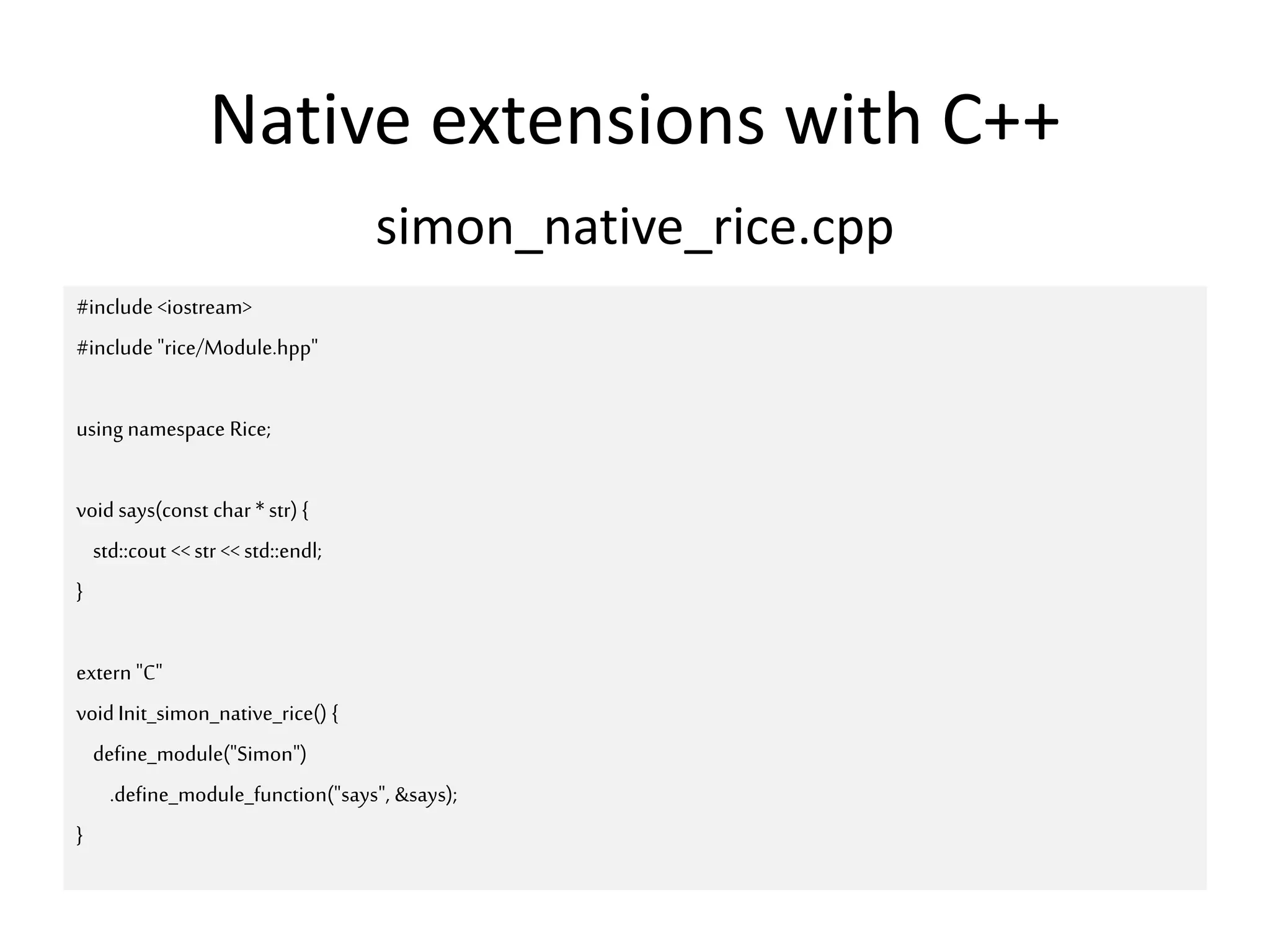 Native extensions with C++

simon_native_rice.cpp

#include <iostream>
#include "rice/Module.hpp"

using namespace Rice;

void says(const char * str) {
  std::cout << str << std::endl;
}

extern "C"
void Init_simon_native_rice() {
  define_module("Simon")
    .define_module_function("says", &says);
}